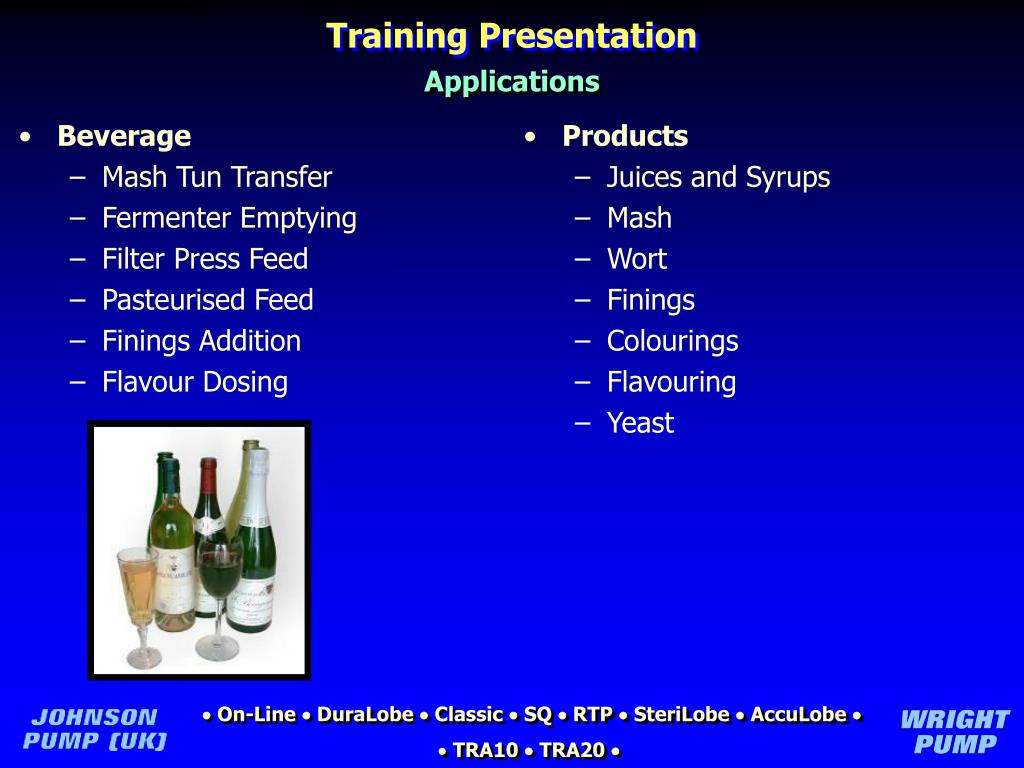 Training Presentation
Applications

• Beverage
– Mash Tun Transfer
– Fermenter Emptying
– Filter Press Feed
– Pasteurised Feed
– Finings Addition
– Flavour Dosing

• Products
– Juices and Syrups
– Mash
– Wort
– Finings
– Colourings
– Flavouring
– Yeast

JOHNSON PUMP [UK]

• On-Line • DuraLobe • Classic • SQ • RTP • SteriLobe • AccuLobe •
• TRA10 • TRA20 •

WRIGHT PUMP